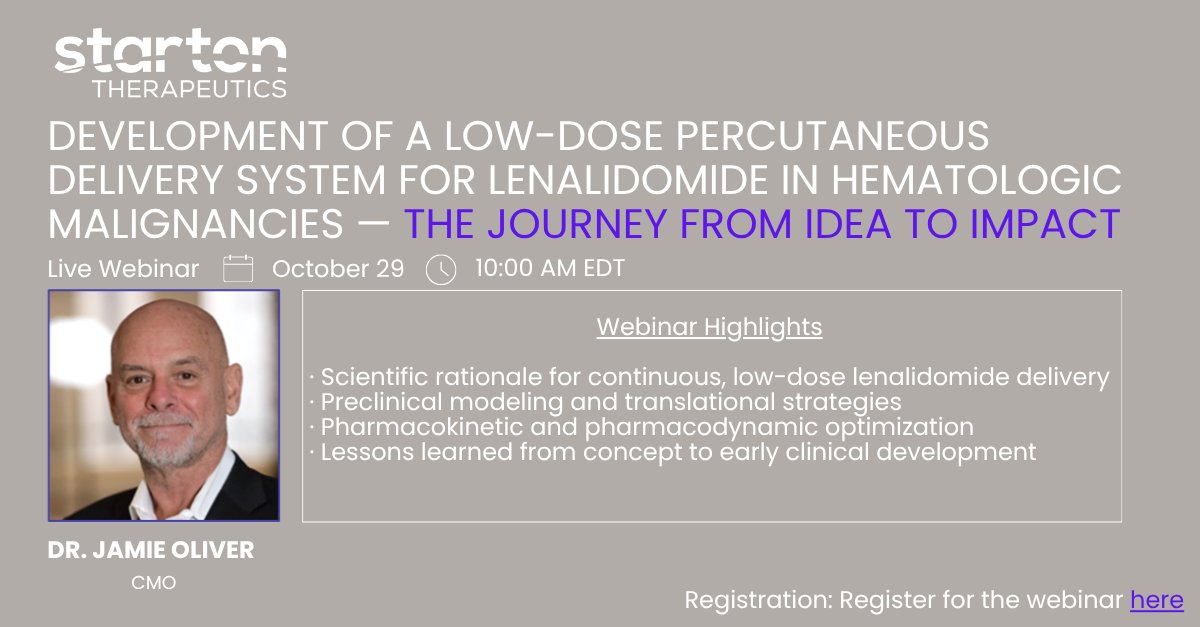 starton
THERAPEUTICS

DEVELOPMENT OF A LOW-DOSE PERCUTANEOUS DELIVERY SYSTEM FOR LENALIDOMIDE IN HEMATOLOGIC MALIGNANCIES — THE JOURNEY FROM IDEA TO IMPACT

Live Webinar October 29 10:00 AM EDT

Webinar Highlights

· Scientific rationale for continuous, low-dose lenalidomide delivery
· Preclinical modeling and translational strategies
· Pharmacokinetic and pharmacodynamic optimization
· Lessons learned from concept to early clinical development

DR. JAMIE OLIVER
CMO

Registration: Register for the webinar here